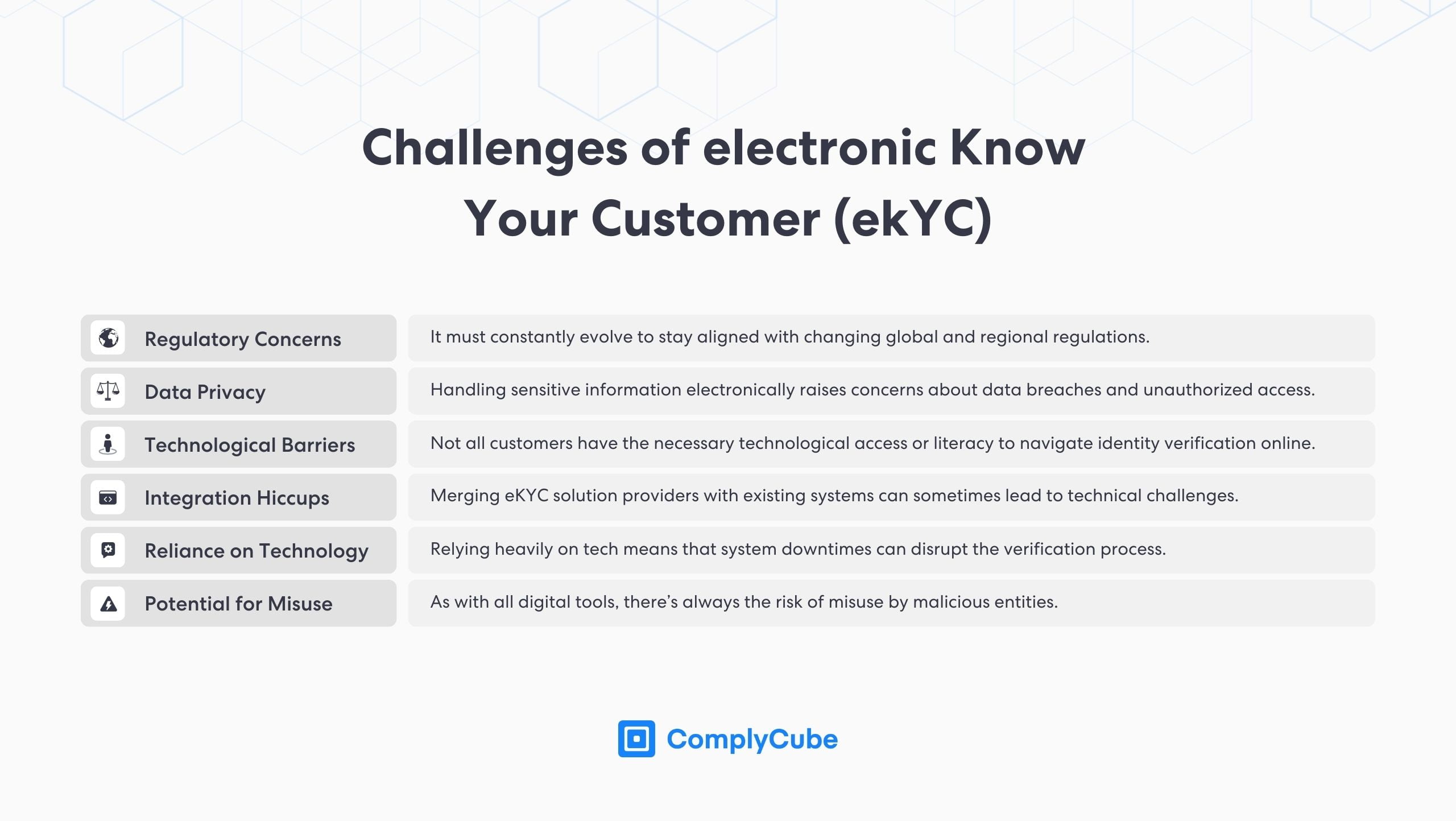 Challenges of electronic Know Your Customer (ekYC)

| | |
|---|---|
| Regulatory Concerns | It must constantly evolve to stay aligned with changing global and regional regulations. |
| Data Privacy | Handling sensitive information electronically raises concerns about data breaches and unauthorized access. |
| Technological Barriers | Not all customers have the necessary technological access or literacy to navigate identity verification online. |
| Integration Hiccups | Merging eKYC solution providers with existing systems can sometimes lead to technical challenges. |
| Reliance on Technology | Relying heavily on tech means that system downtimes can disrupt the verification process. |
| Potential for Misuse | As with all digital tools, there's always the risk of misuse by malicious entities. |

ComplyCube